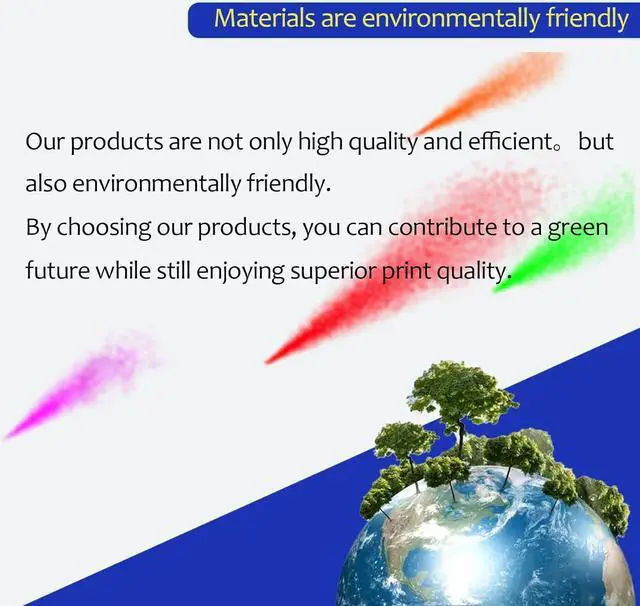 Materials are environmentally friendly

Our products are not only high quality and efficient。 but also environmentally friendly.
By choosing our products, you can contribute to a green future while still enjoying superior print quality.